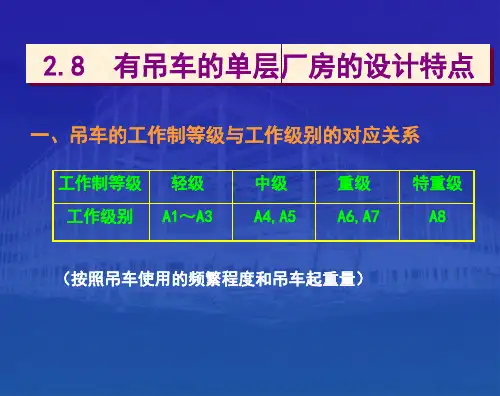 2.8 有吊车的单层厂房的设计特点

一、吊车的工作制等级与工作级别的对应关系

| 工作制等级 | 轻级 | 中级 | 重级 | 特重级 |
|---|---|---|---|---|
| 工作级别 | A1～A3 | A4, A5 | A6, A7 | A8 |

（按照吊车使用的频繁程度和吊车起重量）